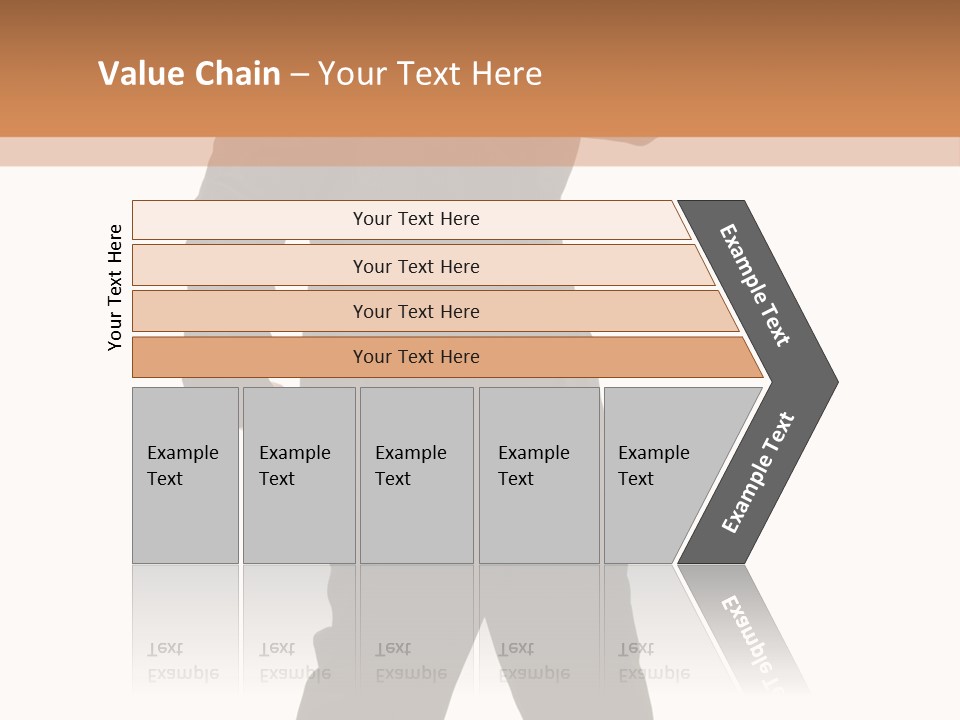 Value Chain – Your Text Here

Your Text Here

Your Text Here

Your Text Here

Your Text Here

Your Text Here

Example Text

Example Text

Example Text

Example Text

Example Text

Example Text

Example Text